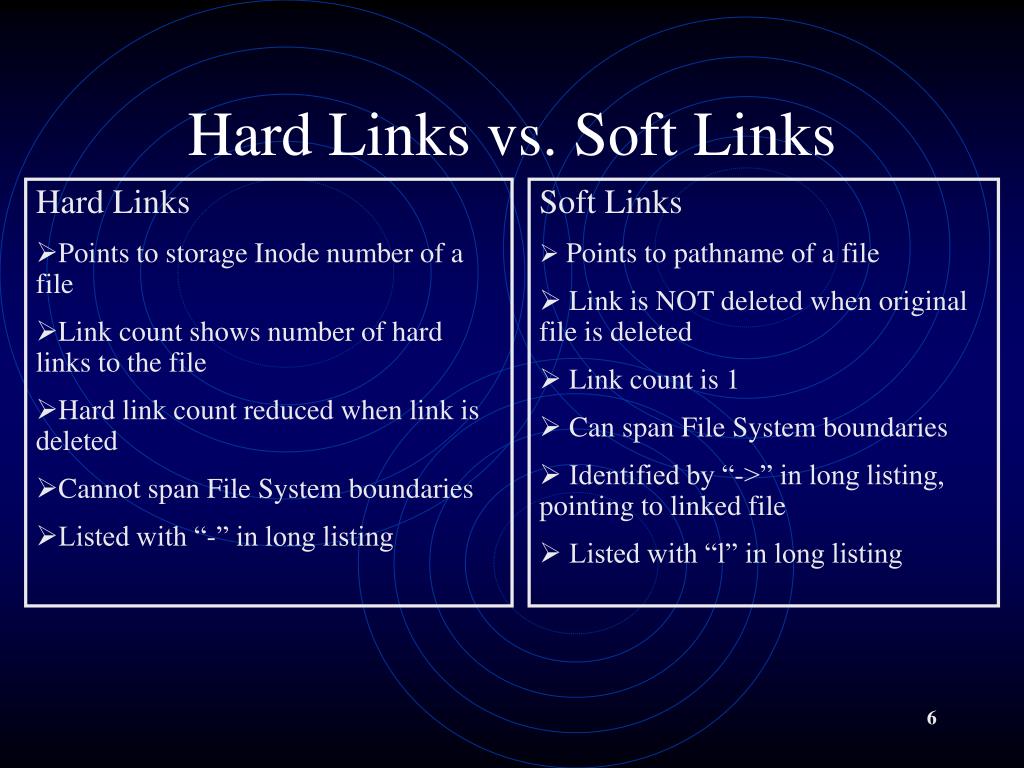 Hard Links vs. Soft Links

Hard Links

➢Points to storage Inode number of a file

➢Link count shows number of hard links to the file

➢Hard link count reduced when link is deleted

➢Cannot span File System boundaries

➢Listed with “-” in long listing

Soft Links

➢ Points to pathname of a file

➢ Link is NOT deleted when original file is deleted

➢ Link count is 1

➢ Can span File System boundaries

➢ Identified by “->” in long listing, pointing to linked file

➢ Listed with “l” in long listing

6